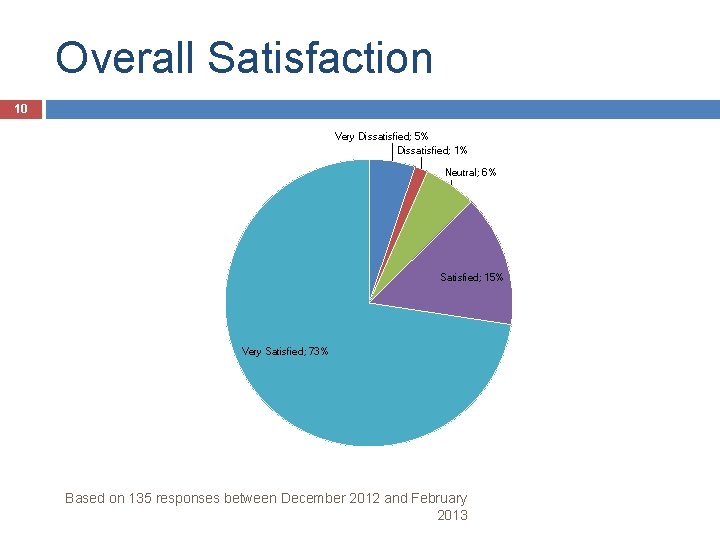 Overall Satisfaction

10

Very Dissatisfied; 5%
Dissatisfied; 1%
Neutral; 6%
Satisfied; 15%
Very Satisfied; 73%

Based on 135 responses between December 2012 and February 2013